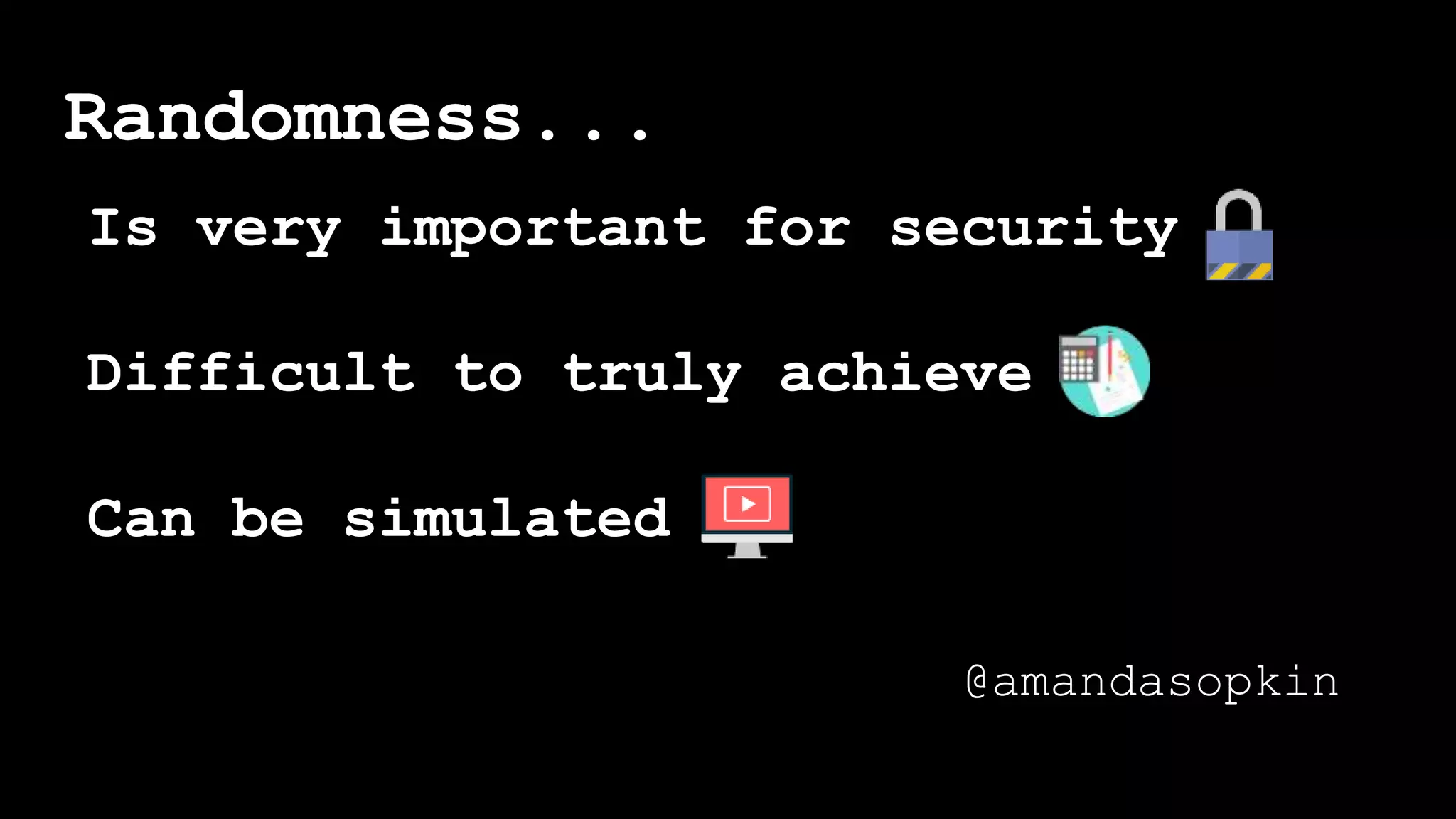 Randomness...

Is very important for security

Difficult to truly achieve

Can be simulated

@amandasopkin